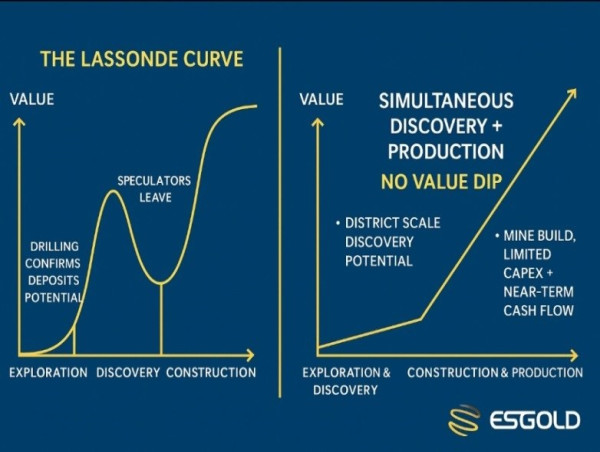 THE LASSONDE CURVE

VALUE

SPECULATORS LEAVE

DRILLING CONFIRMS DEPOSITS POTENTIAL

EXPLORATION DISCOVERY CONSTRUCTION

VALUE

SIMULTANEOUS DISCOVERY + PRODUCTION

NO VALUE DIP

• DISTRICT SCALE DISCOVERY POTENTIAL

• MINE BUILD, LIMITED CAPEX + NEAR-TERM CASH FLOW

EXPLORATION & DISCOVERY

CONSTRUCTION & PRODUCTION

ESGOLD